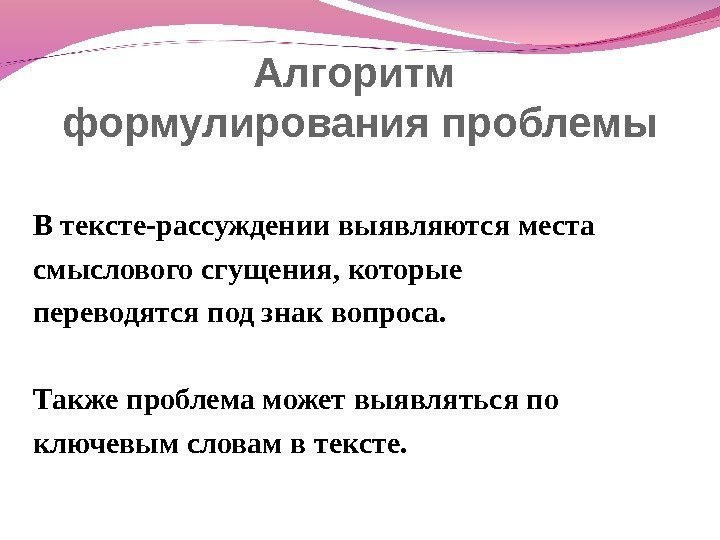 Алгоритм формулирования проблемы

В тексте-рассуждении выявляются места смыслового сгущения, которые переводятся под знак вопроса.

Также проблема может выявляться по ключевым словам в тексте.